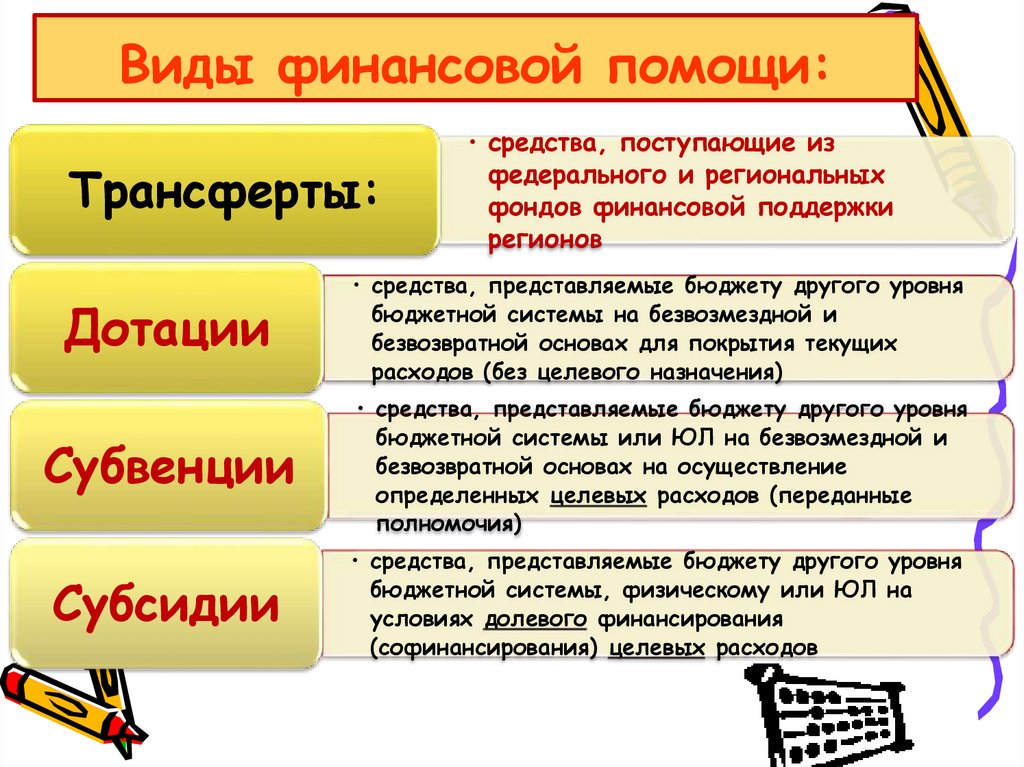 Виды финансовой помощи:

Трансферты:

• средства, поступающие из федерального и региональных фондов финансовой поддержки регионов

Дотации

• средства, представляемые бюджету другого уровня бюджетной системы на безвозмездной и безвозвратной основах для покрытия текущих расходов (без целевого назначения)

Субвенции

• средства, представляемые бюджету другого уровня бюджетной системы или ЮЛ на безвозмездной и безвозвратной основах на осуществление определенных целевых расходов (переданные полномочия)

Субсидии

• средства, представляемые бюджету другого уровня бюджетной системы, физическому или ЮЛ на условиях долевого финансирования (софинансирования) целевых расходов